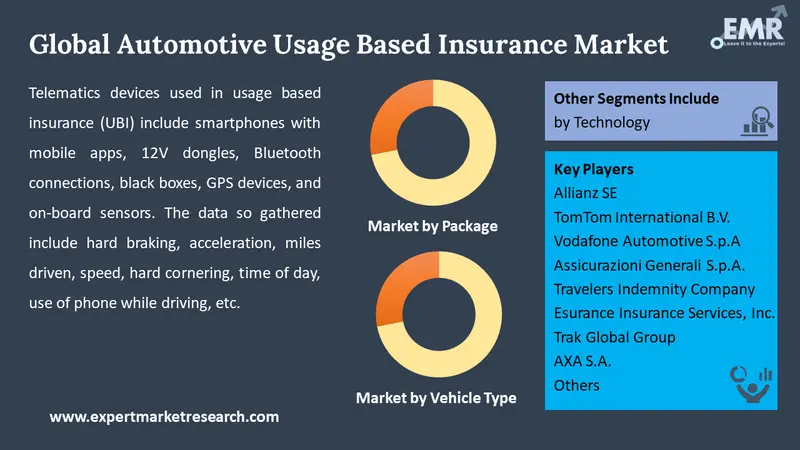 Global Automotive Usage Based Insurance Market

EMR
Leave it to the Experts!

Telematics devices used in usage based insurance (UBI) include smartphones with mobile apps, 12V dongles, Bluetooth connections, black boxes, GPS devices, and on-board sensors. The data so gathered include hard braking, acceleration, miles driven, speed, hard cornering, time of day, use of phone while driving, etc.

Market by Package

Market by Vehicle Type

Other Segments Include
by Technology

Key Players
Allianz SE
TomTom International B.V.
Vodafone Automotive S.p.A
Assicurazioni Generali S.p.A.
Travelers Indemnity Company
Esurance Insurance Services, Inc.
Trak Global Group
AXA S.A.
Others

www.expertmarketresearch.com